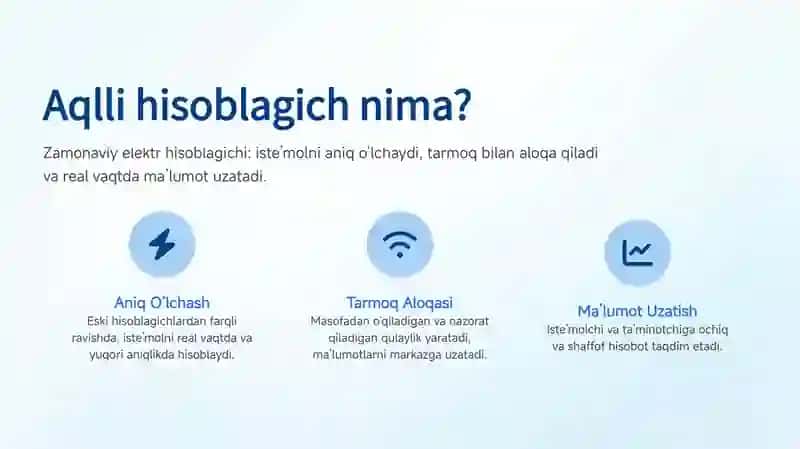 Aqlli hisoblagich nima?

Zamonaviy elektr hisoblagichi: iste'molni aniq o'lchaydi, tarmoq bilan aloqa qiladi va real vaqtda ma'lumot uzatadi.

Aniq O'lchash
Eski hisoblagichlardan farqli ravishda, iste'molni real vaqtda va yuqori aniqlikda hisoblaydi.

Tarmoq Aloqasi
Masofadan o'qiladigan va nazorat qiladigan qulaylik yaratadi, ma'lumotlarni markazga uzatadi.

Ma'lumot Uzatish
Iste'molchi va ta'minotchiga ochiq va shaffof hisobot taqdim etadi.